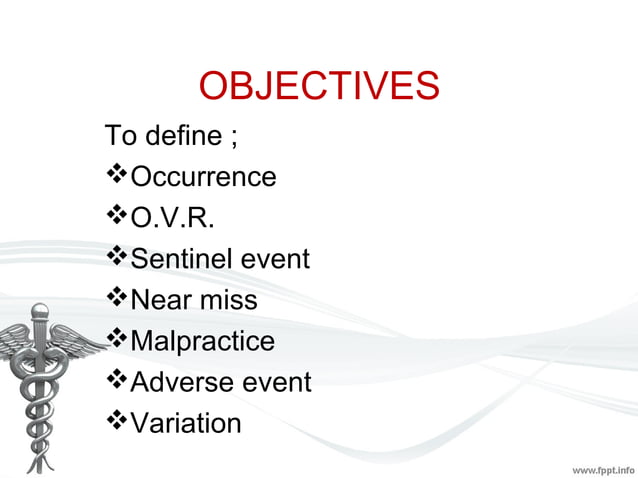 OBJECTIVES

To define ;

❖Occurrence

❖O.V.R.

❖Sentinel event

❖Near miss

❖Malpractice

❖Adverse event

❖Variation

www.fppt.info